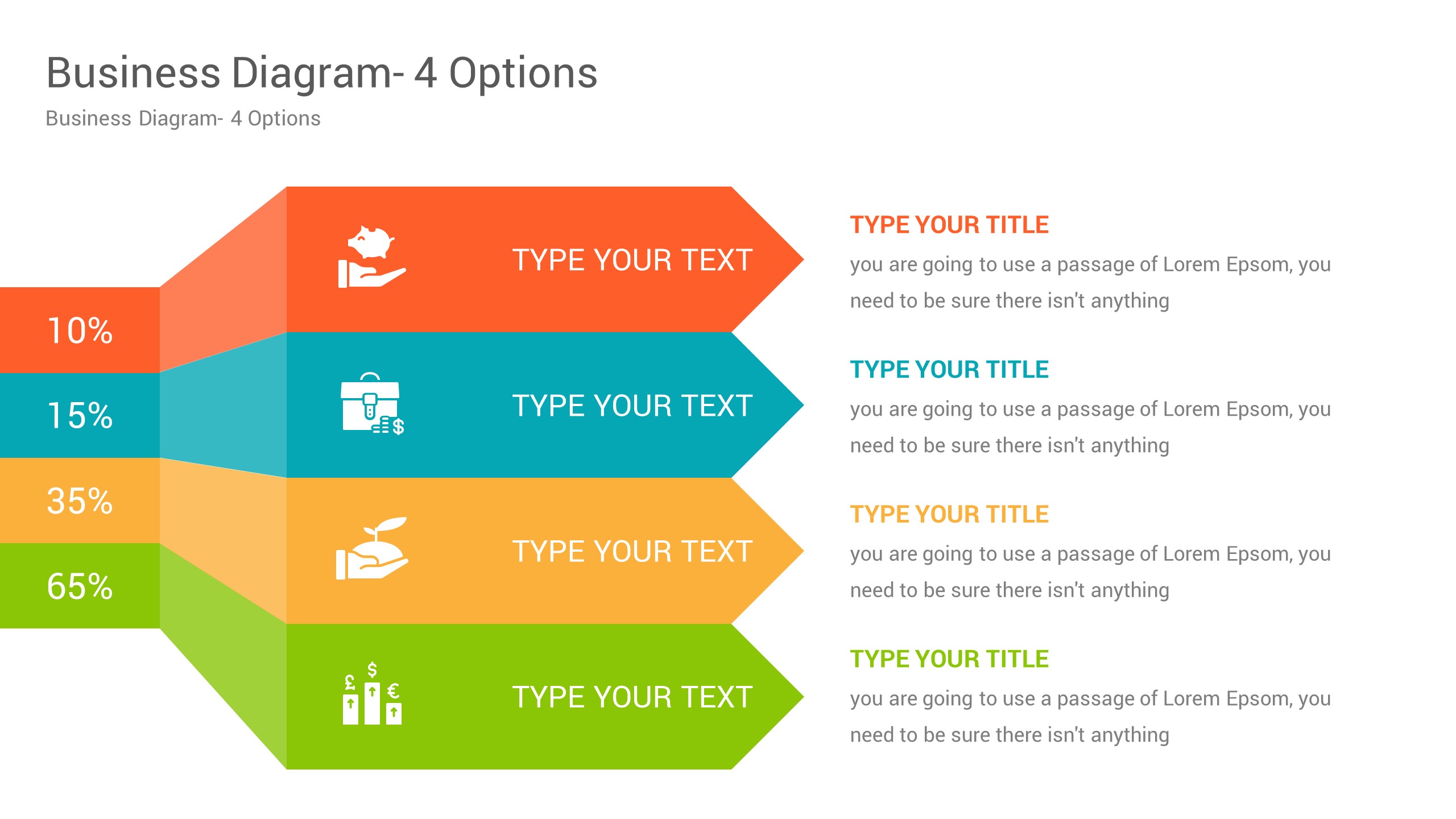 Business Diagram- 4 Options

Business Diagram- 4 Options

10%

15%

35%

65%

TYPE YOUR TEXT

TYPE YOUR TEXT

TYPE YOUR TEXT

TYPE YOUR TEXT

TYPE YOUR TITLE

you are going to use a passage of Lorem Epsom, you need to be sure there isn't anything

TYPE YOUR TITLE

you are going to use a passage of Lorem Epsom, you need to be sure there isn't anything

TYPE YOUR TITLE

you are going to use a passage of Lorem Epsom, you need to be sure there isn't anything

TYPE YOUR TITLE

you are going to use a passage of Lorem Epsom, you need to be sure there isn't anything